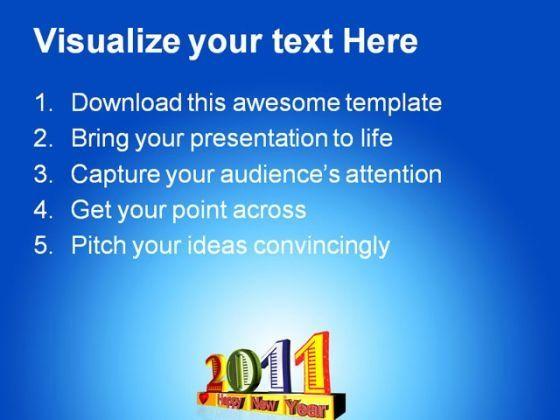 Visualize your text Here

1. Download this awesome template
2. Bring your presentation to life
3. Capture your audience's attention
4. Get your point across
5. Pitch your ideas convincingly

2011
Happy New Year